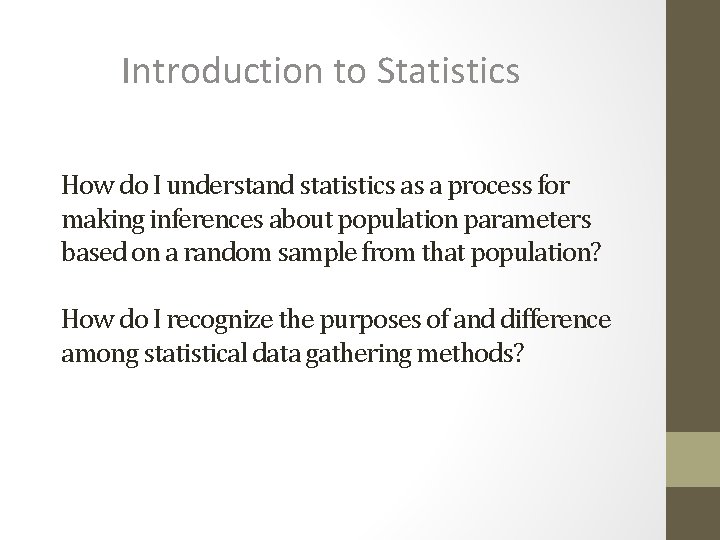 Introduction to Statistics

How do I understand statistics as a process for making inferences about population parameters based on a random sample from that population?

How do I recognize the purposes of and difference among statistical data gathering methods?